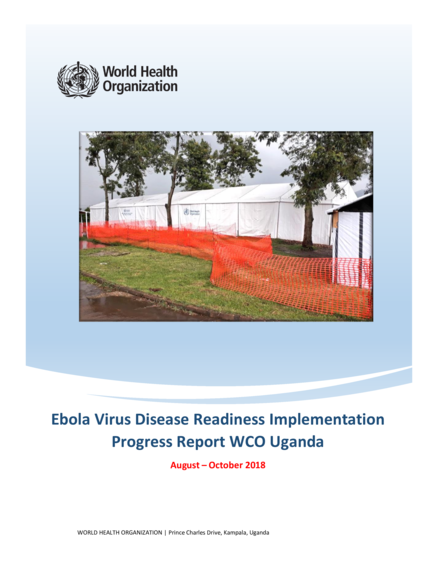 World Health Organization

Ebola Virus Disease Readiness Implementation Progress Report WCO Uganda

August – October 2018

WORLD HEALTH ORGANIZATION | Prince Charles Drive, Kampala, Uganda